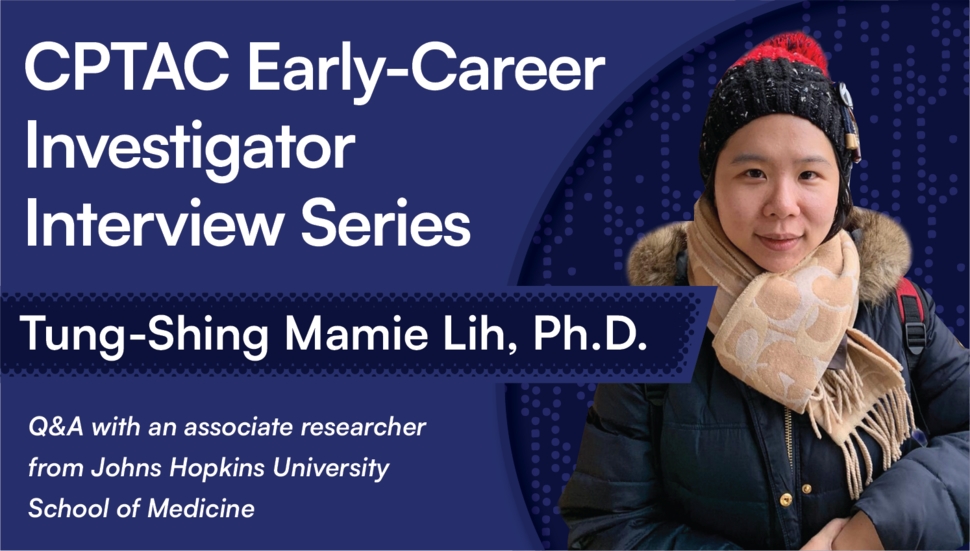 CPTAC Early-Career Investigator Interview Series

Tung-Shing Mamie Lih, Ph.D.

Q&A with an associate researcher from Johns Hopkins University School of Medicine